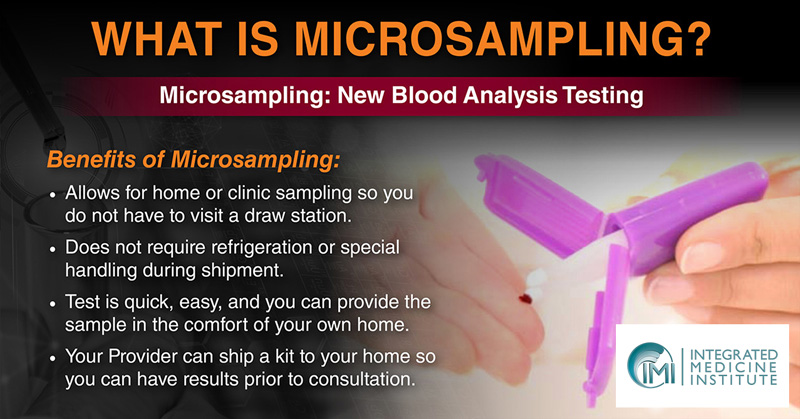 WHAT IS MICROSAMPLING?

Microsampling: New Blood Analysis Testing

Benefits of Microsampling:

• Allows for home or clinic sampling so you do not have to visit a draw station.

• Does not require refrigeration or special handling during shipment.

• Test is quick, easy, and you can provide the sample in the comfort of your own home.

• Your Provider can ship a kit to your home so you can have results prior to consultation.

IMI INTEGRATED MEDICINE INSTITUTE